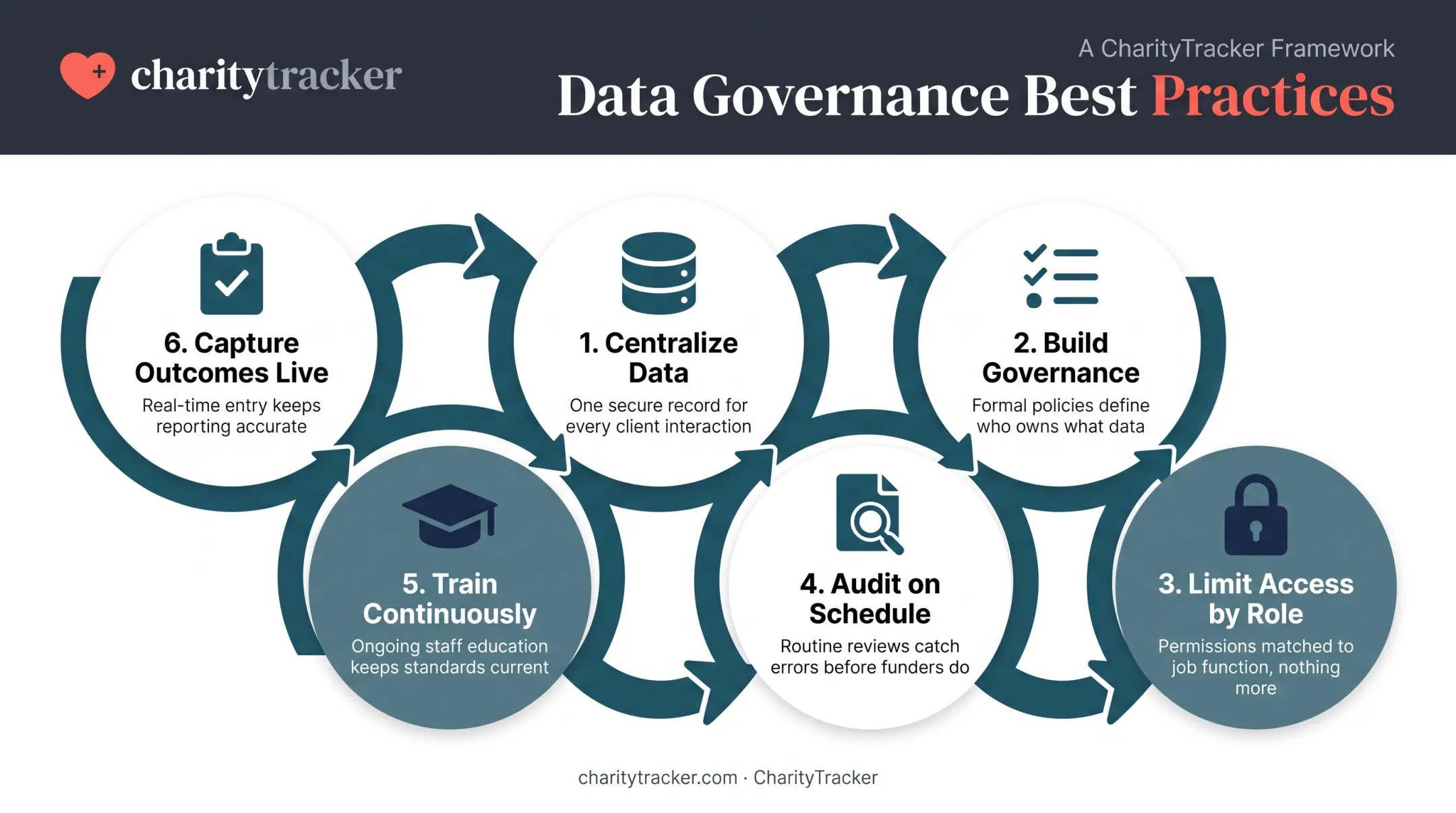 charitytracker

A CharityTracker Framework

Data Governance Best Practices

6. Capture Outcomes Live

Real-time entry keeps reporting accurate

1. Centralize Data

One secure record for every client interaction

2. Build Governance

Formal policies define who owns what data

5. Train Continuously

Ongoing staff education keeps standards current

4. Audit on Schedule

Routine reviews catch errors before funders do

3. Limit Access by Role

Permissions matched to job function, nothing more

charitytracker.com · CharityTracker